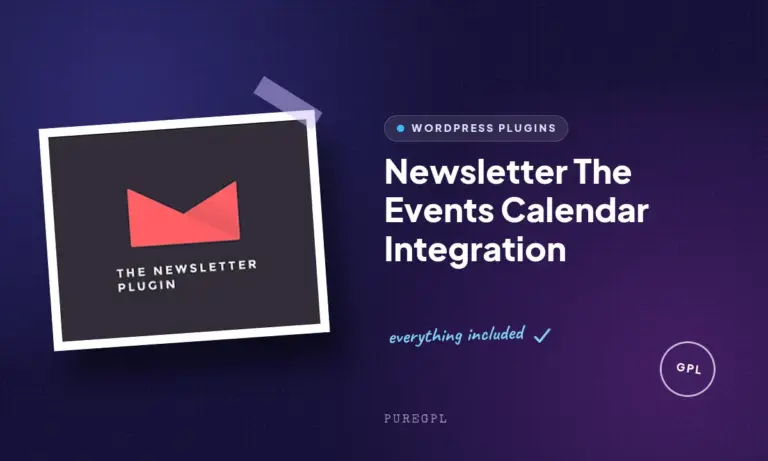 THE NEWSLETTER PLUGIN

WORDPRESS PLUGINS

Newsletter The Events Calendar Integration

everything included ✓

GPL

PUREGPL